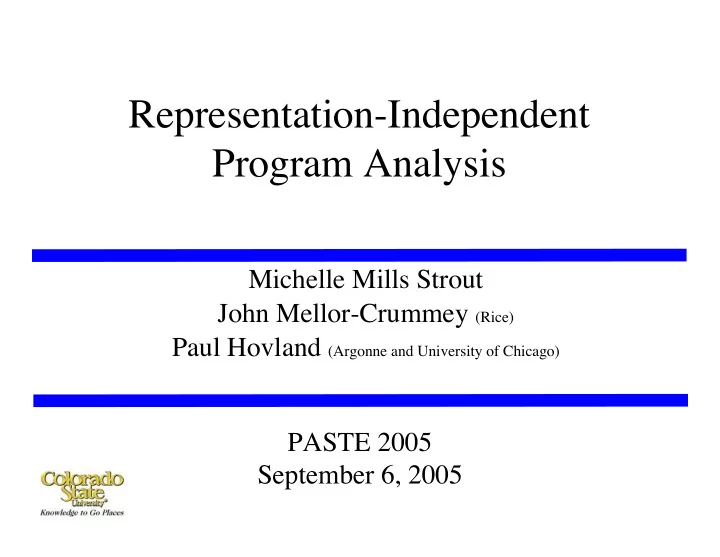 Representation-Independent Program Analysis

Michelle Mills Strout
John Mellor-Crummey (Rice)
Paul Hovland (Argonne and University of Chicago)

PASTE 2005
September 6, 2005

Colorado State University
Knowledge to Go Places